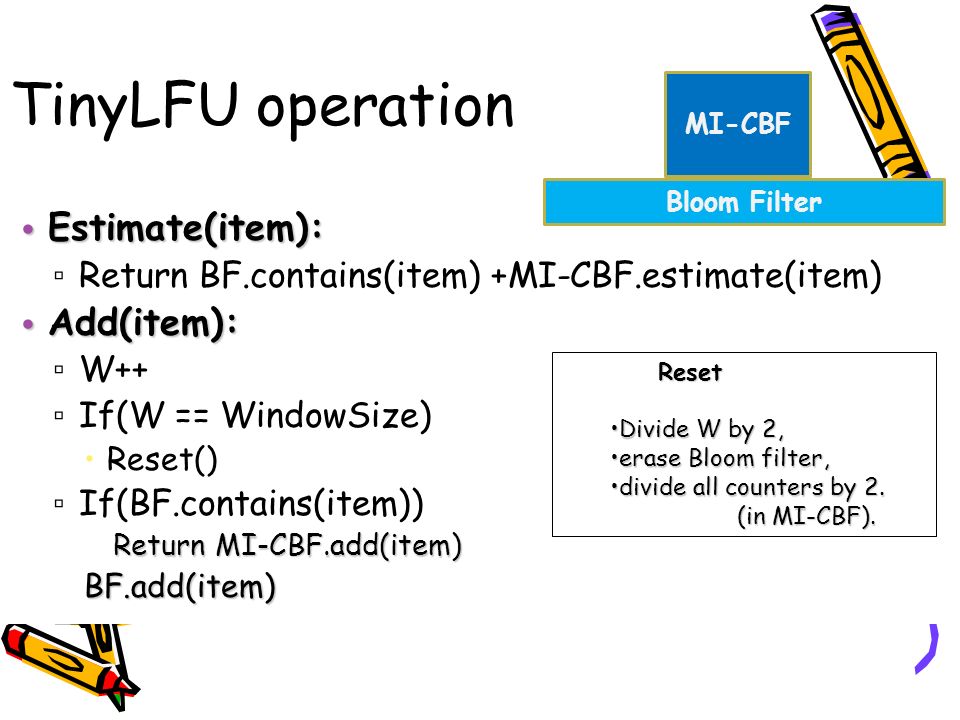 TinyLFU operation

MI-CBF

Bloom Filter

• Estimate(item):
▫ Return BF.contains(item) +MI-CBF.estimate(item)
• Add(item):
▫ W++
▫ If(W == WindowSize)
• Reset()
▫ If(BF.contains(item))
Return MI-CBF.add(item)
BF.add(item)

Reset

•Divide W by 2,
•erase Bloom filter,
•divide all counters by 2. (in MI-CBF).